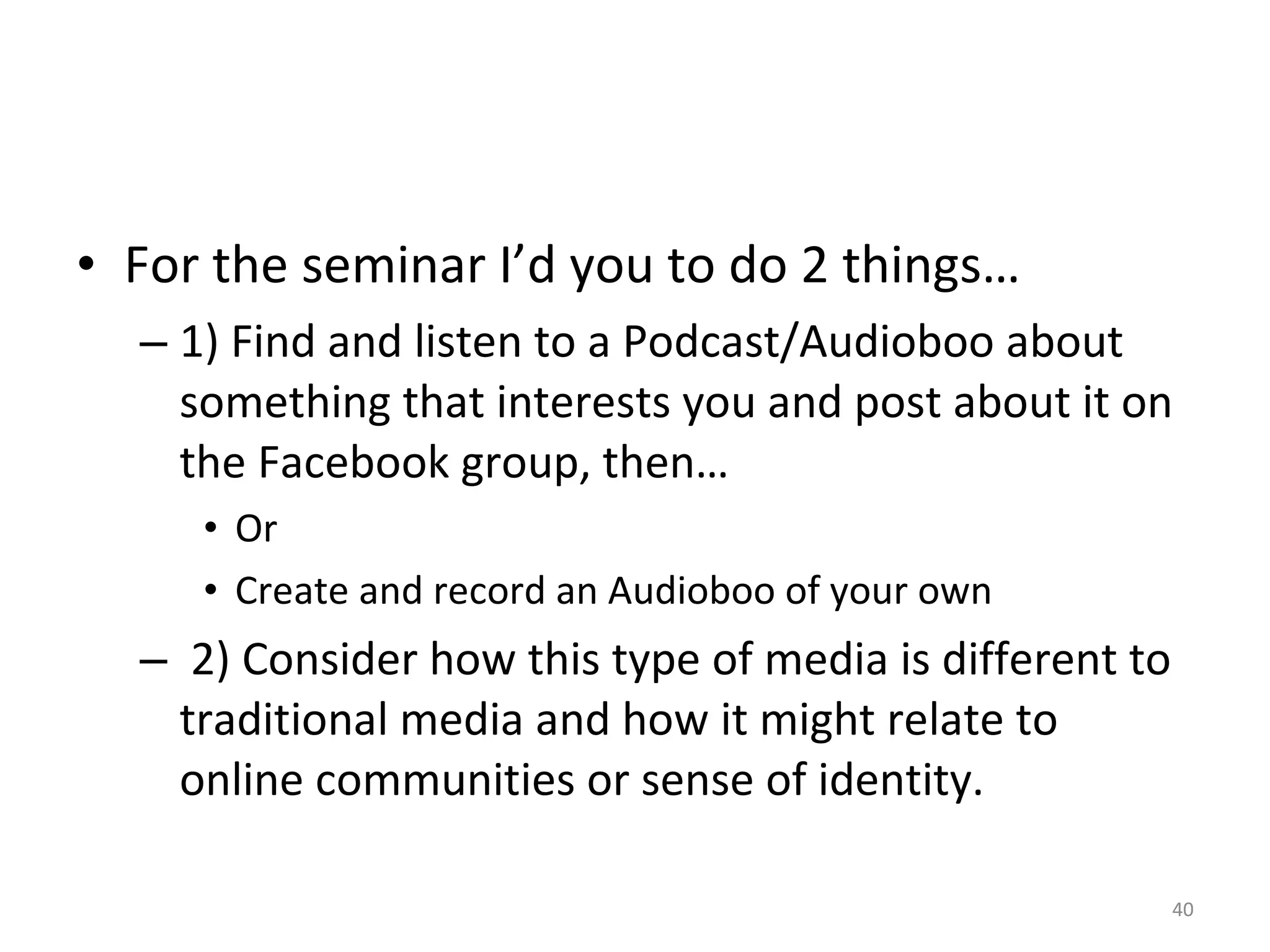 • For the seminar I’d you to do 2 things…

– 1) Find and listen to a Podcast/Audioboo about something that interests you and post about it on the Facebook group, then…

• Or

• Create and record an Audioboo of your own

– 2) Consider how this type of media is different to traditional media and how it might relate to online communities or sense of identity.

40